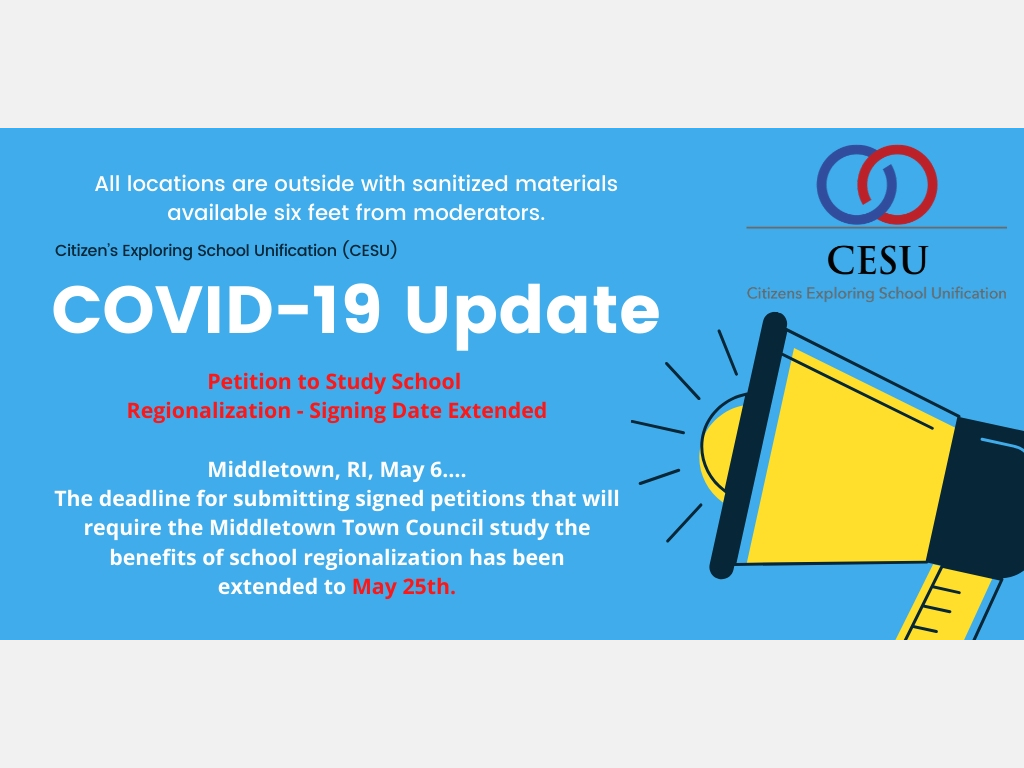 All locations are outside with sanitized materials available six feet from moderators.

Citizen's Exploring School Unification (CESU)

COVID-19 Update

Petition to Study School Regionalization - Signing Date Extended

Middletown, RI, May 6....
The deadline for submitting signed petitions that will require the Middletown Town Council study the benefits of school regionalization has been extended to May 25th.

CESU
Citizens Exploring School Unification